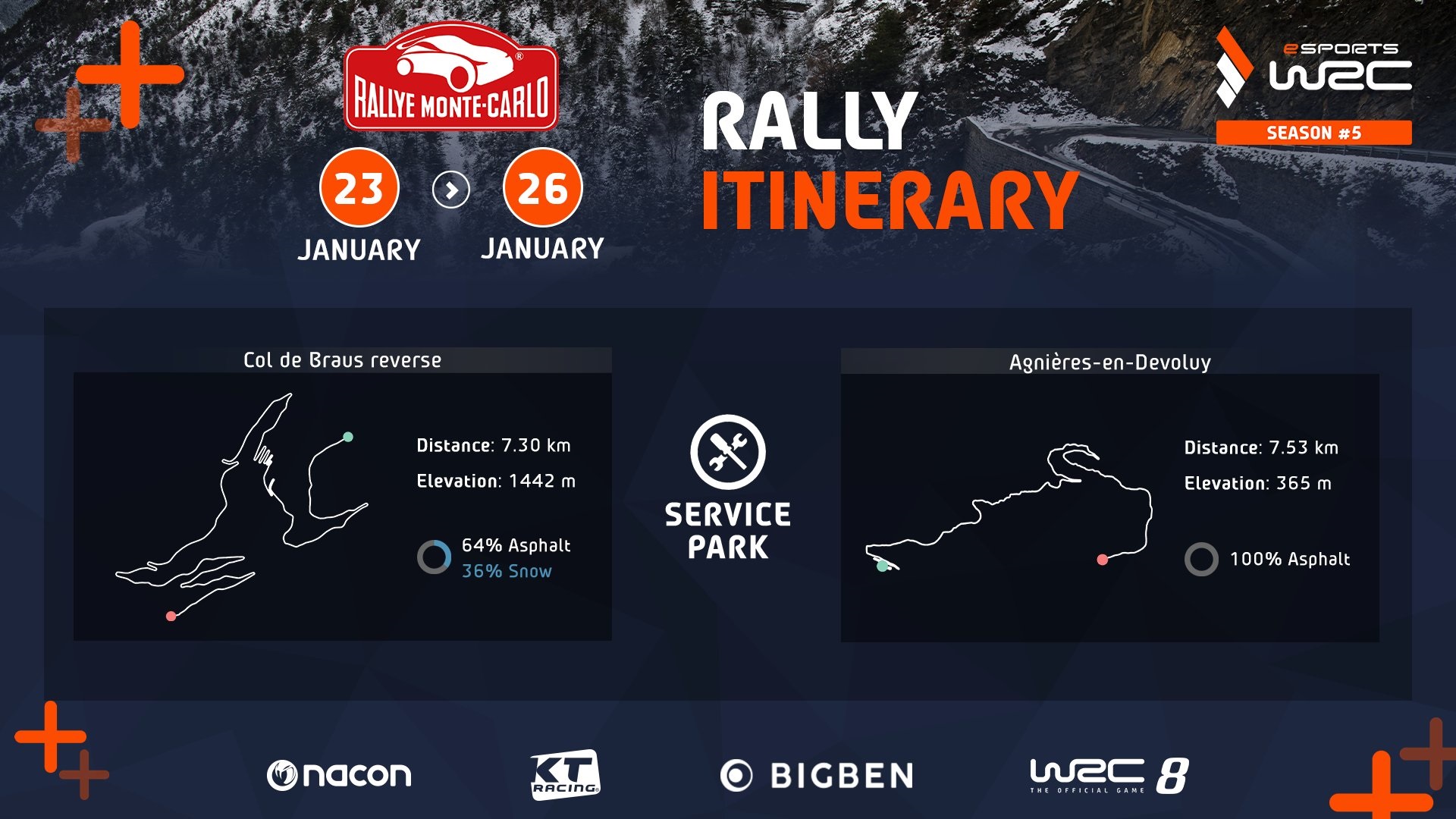 RALLYE MONTE-CARLO

23 JANUARY

26 JANUARY

RALLY ITINERARY

eSPORTS WRC

SEASON #5

Col de Braus reverse

Distance: 7.30 km

Elevation: 1442 m

64% Asphalt
36% Snow

SERVICE PARK

Agnières-en-Devoluy

Distance: 7.53 km

Elevation: 365 m

100% Asphalt

nacon

KT RACING

BIGBEN

WRC 8 THE OFFICIAL GAME